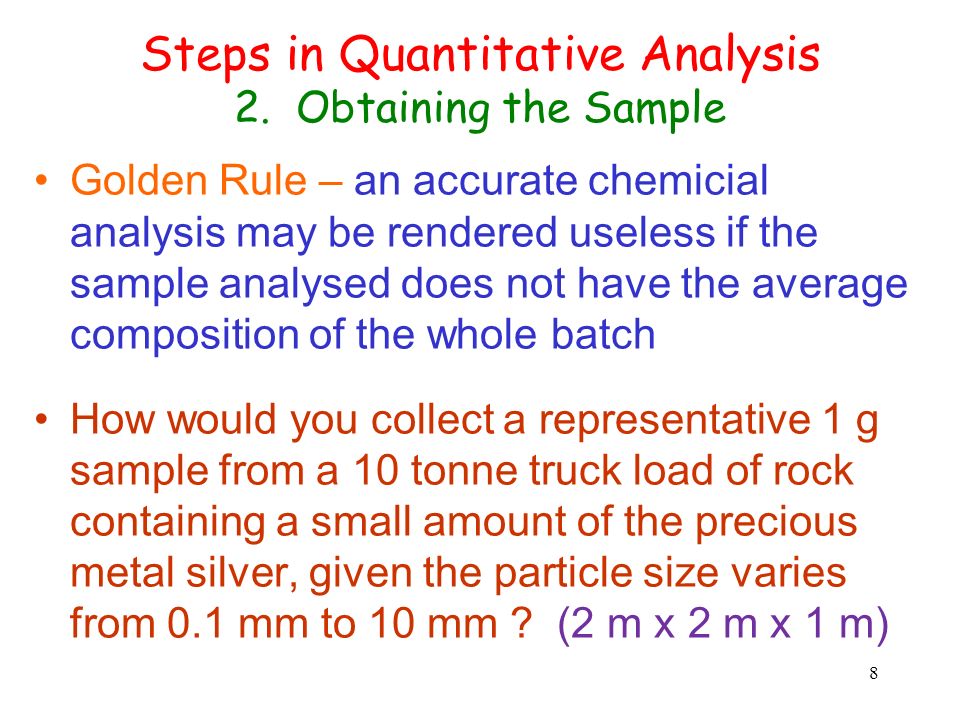 Steps in Quantitative Analysis
2. Obtaining the Sample

• Golden Rule – an accurate chemicial analysis may be rendered useless if the sample analysed does not have the average composition of the whole batch

• How would you collect a representative 1 g sample from a 10 tonne truck load of rock containing a small amount of the precious metal silver, given the particle size varies from 0.1 mm to 10 mm ? (2 m x 2 m x 1 m)

8